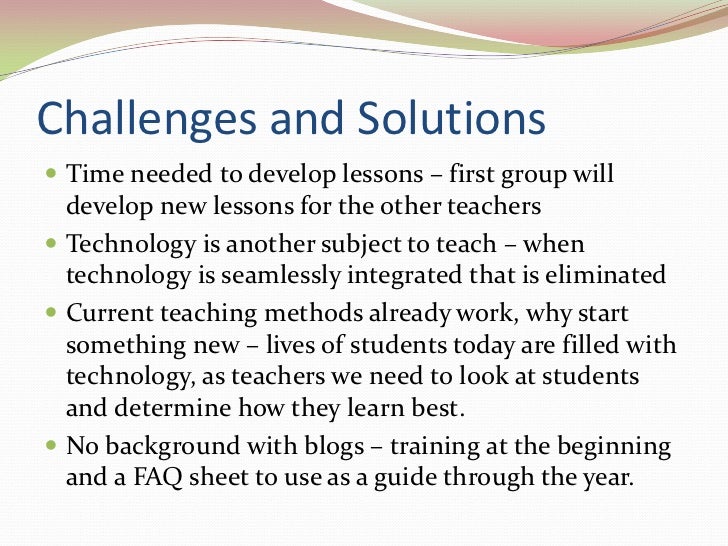 Challenges and Solutions

- Time needed to develop lessons – first group will develop new lessons for the other teachers
- Technology is another subject to teach – when technology is seamlessly integrated that is eliminated
- Current teaching methods already work, why start something new – lives of students today are filled with technology, as teachers we need to look at students and determine how they learn best.
- No background with blogs – training at the beginning and a FAQ sheet to use as a guide through the year.